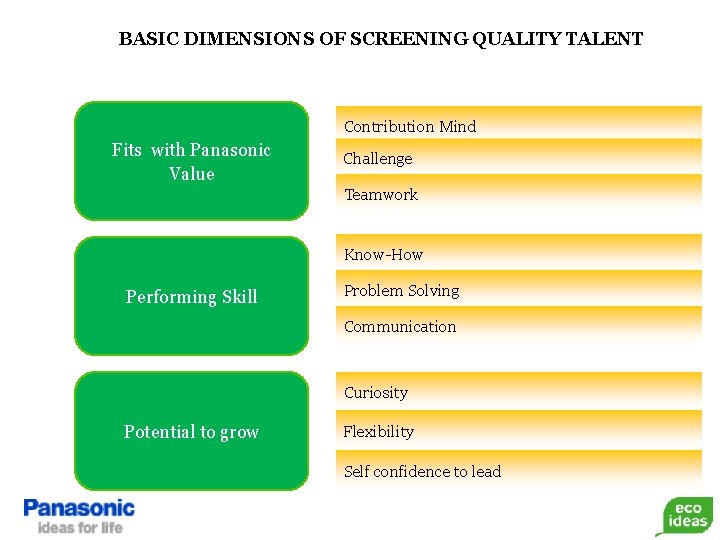 BASIC DIMENSIONS OF SCREENING QUALITY TALENT

Fits with Panasonic Value

Contribution Mind

Challenge

Teamwork

Performing Skill

Know-How

Problem Solving

Communication

Potential to grow

Curiosity

Flexibility

Self confidence to lead

Panasonic
ideas for life

eco ideas